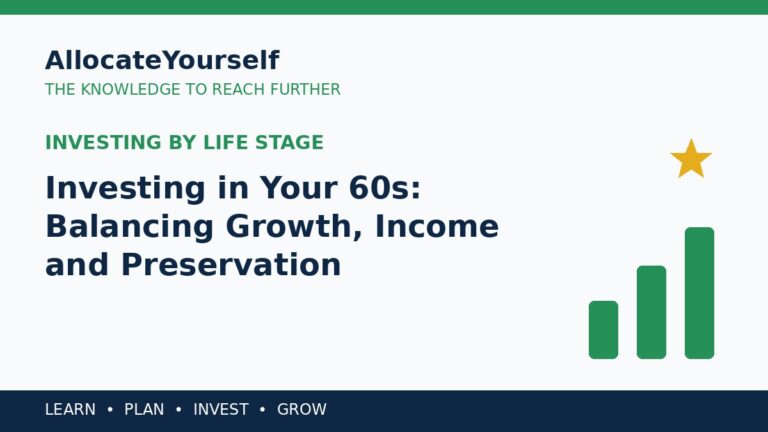 AllocateYourself
THE KNOWLEDGE TO REACH FURTHER

INVESTING BY LIFE STAGE

Investing in Your 60s: Balancing Growth, Income and Preservation

LEARN • PLAN • INVEST • GROW